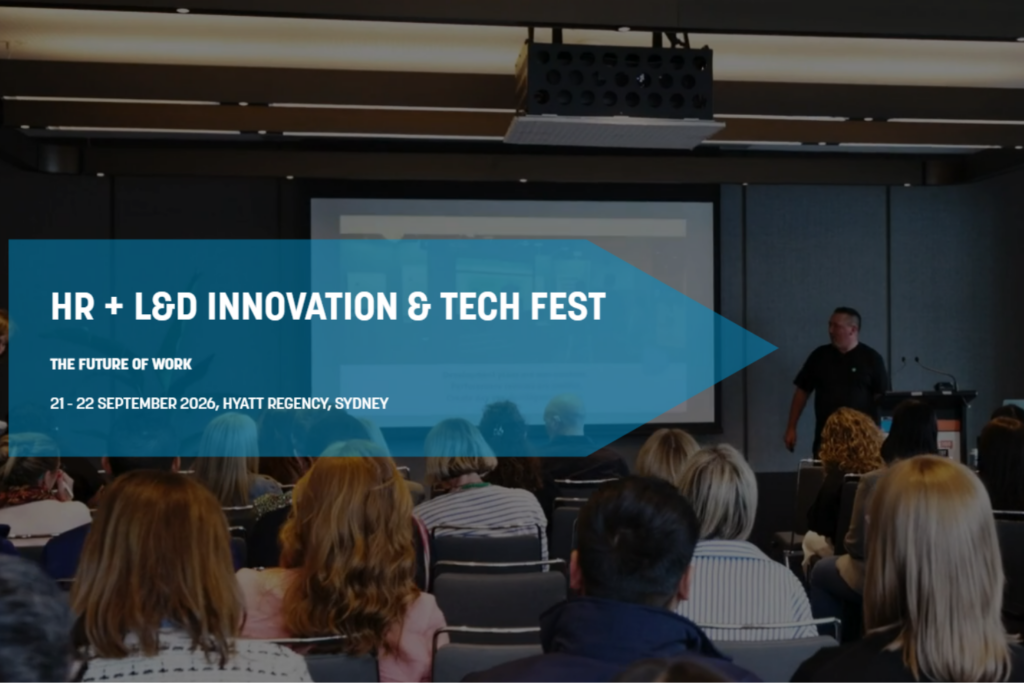 HR + L&D INNOVATION & TECH FEST

THE FUTURE OF WORK

21 - 22 SEPTEMBER 2026, HYATT REGENCY, SYDNEY